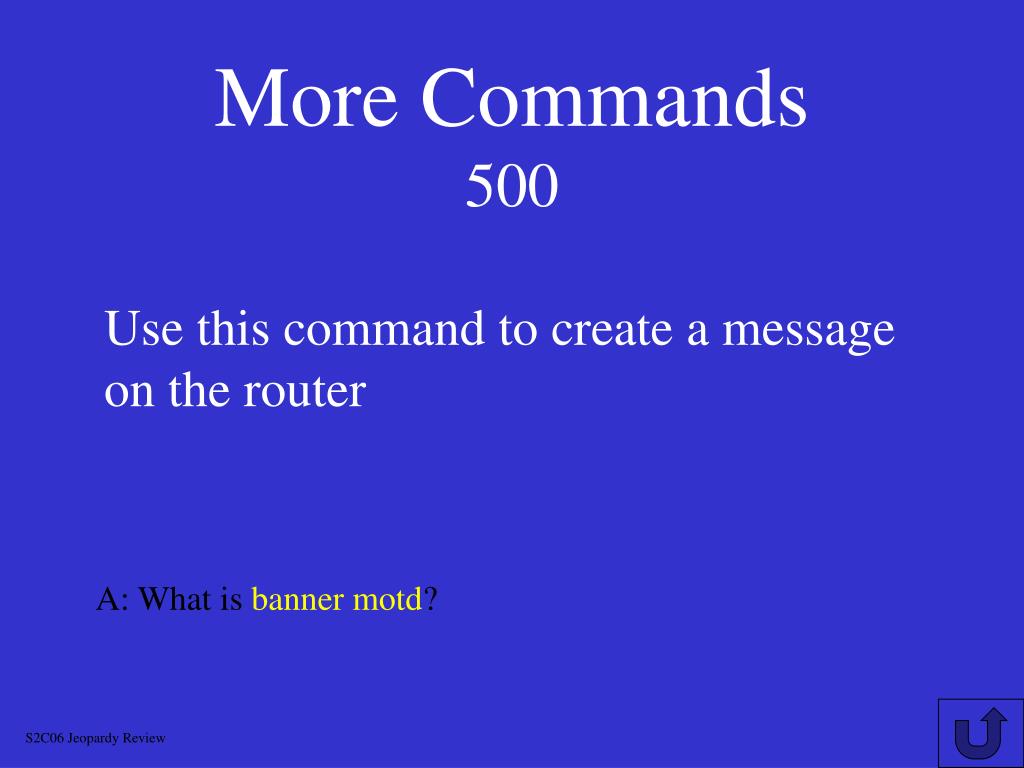 More Commands
500

Use this command to create a message on the router

A: What is banner motd?

S2C06 Jeopardy Review